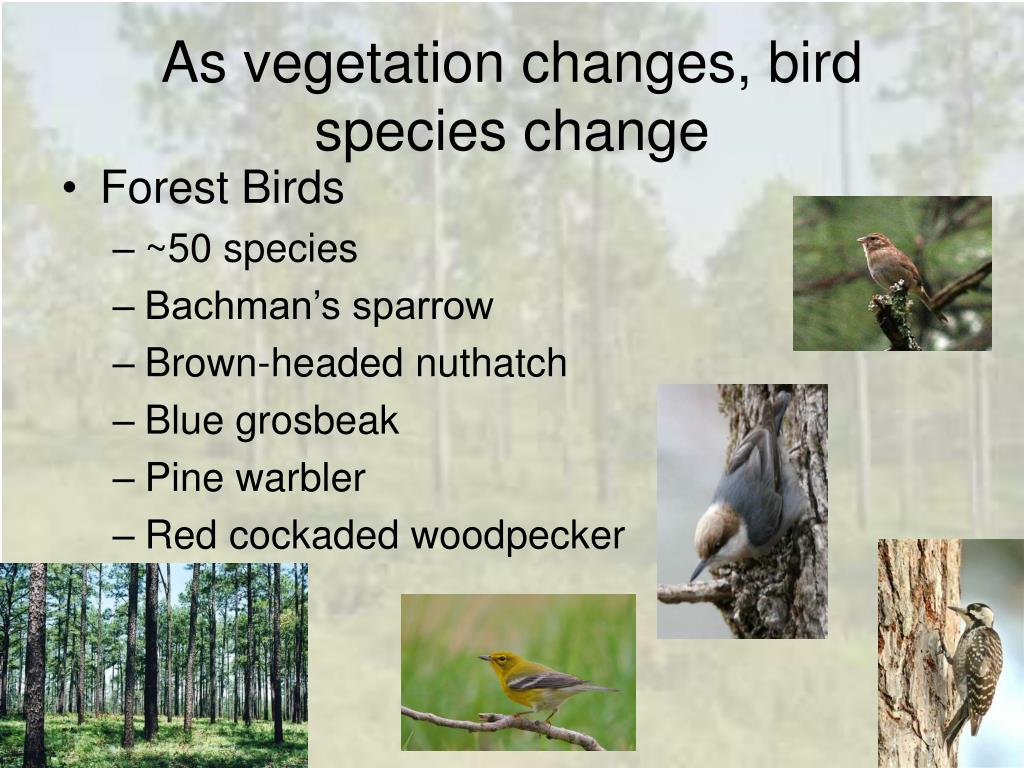 As vegetation changes, bird species change

• Forest Birds
– ~50 species
– Bachman’s sparrow
– Brown-headed nuthatch
– Blue grosbeak
– Pine warbler
– Red cockaded woodpecker